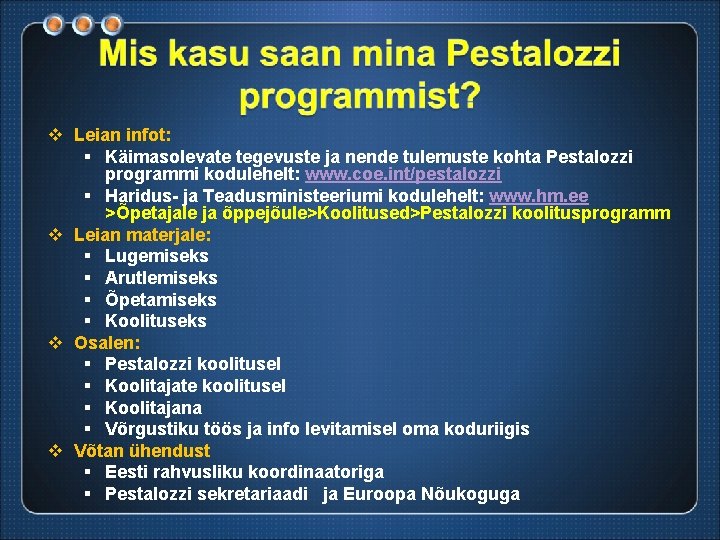 Mis kasu saan mina Pestalozzi programmist?

❖ Leian infot:
▪ Käimasolevate tegevuste ja nende tulemuste kohta Pestalozzi programmi kodulehelt: www.coe.int/pestalozzi
▪ Haridus- ja Teadusministeeriumi kodulehelt: www.hm.ee >Õpetajale ja õppejõule>Koolitused>Pestalozzi koolitusprogramm

❖ Leian materjale:
▪ Lugemiseks
▪ Arutlemiseks
▪ Õpetamiseks
▪ Koolituseks

❖ Osalen:
▪ Pestalozzi koolitusel
▪ Koolitajate koolitusel
▪ Koolitajana
▪ Võrgustiku töös ja info levitamisel oma koduriigis

❖ Võtan ühendust
▪ Eesti rahvusliku koordinaatoriga
▪ Pestalozzi sekretariaadi ja Euroopa Nõukoguga